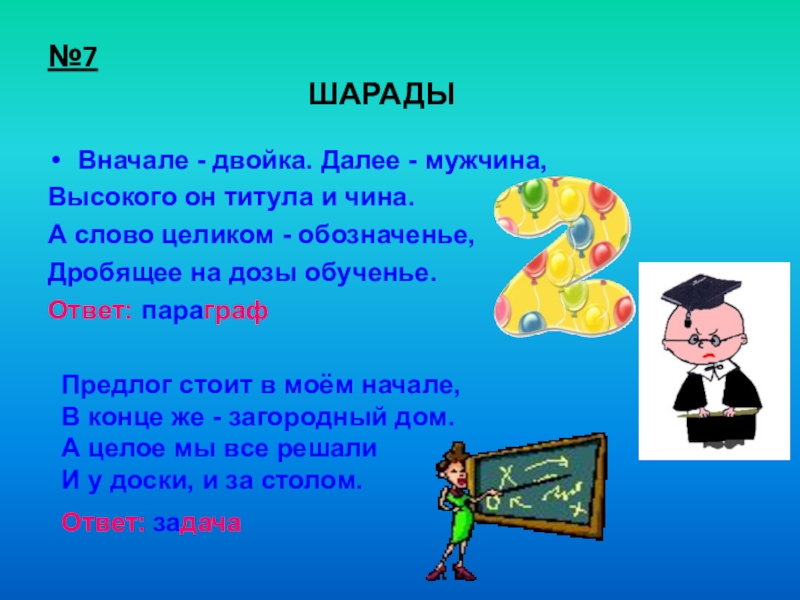 №7

ШАРАДЫ

• Вначале - двойка. Далее - мужчина,
Высокого он титула и чина.
А слово целиком - обозначенье,
Дробящее на дозы обученье.
Ответ: параграф

Предлог стоит в моём начале,
В конце же - загородный дом.
А целое мы все решали
И у доски, и за столом.

Ответ: задача